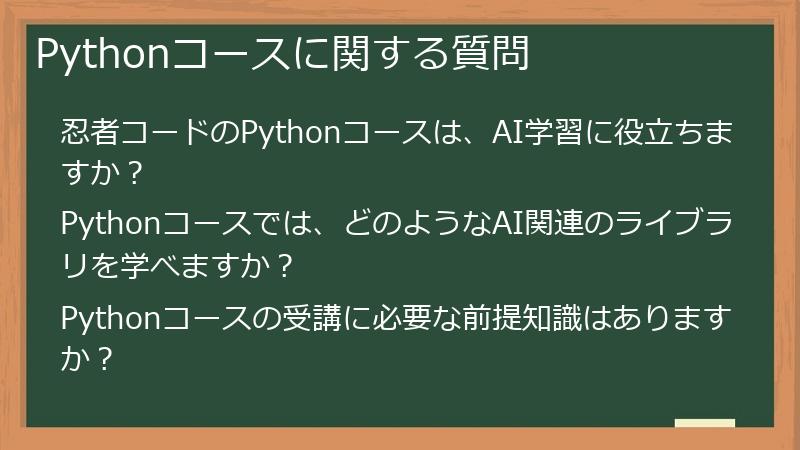 Pythonコースに関する質問

忍者コードのPythonコースは、AI学習に役立ちますか？

Pythonコースでは、どのようなAI関連のライブラリを学べますか？

Pythonコースの受講に必要な前提知識はありますか？